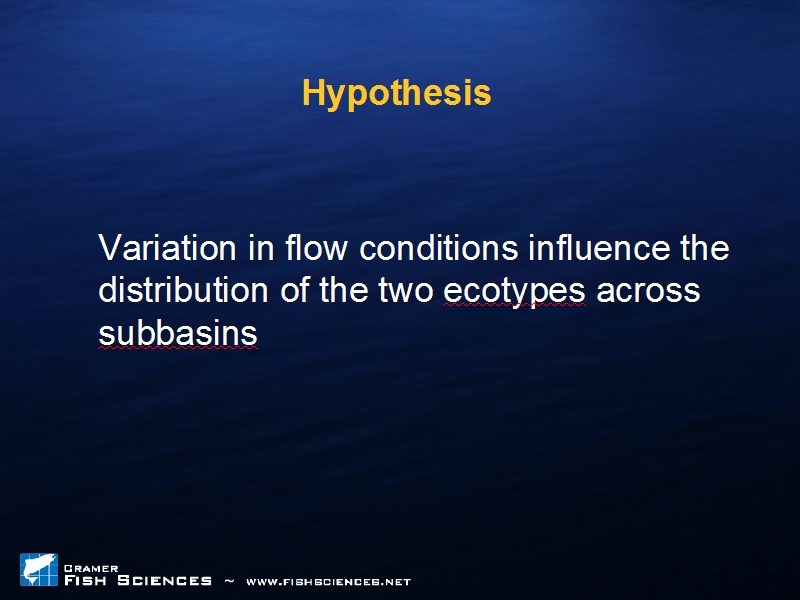 Hypothesis

Variation in flow conditions influence the distribution of the two ecotypes across subbasins

CRAMER
FISH SCIENCES ~ WWW.FISHSCIENCES.NET